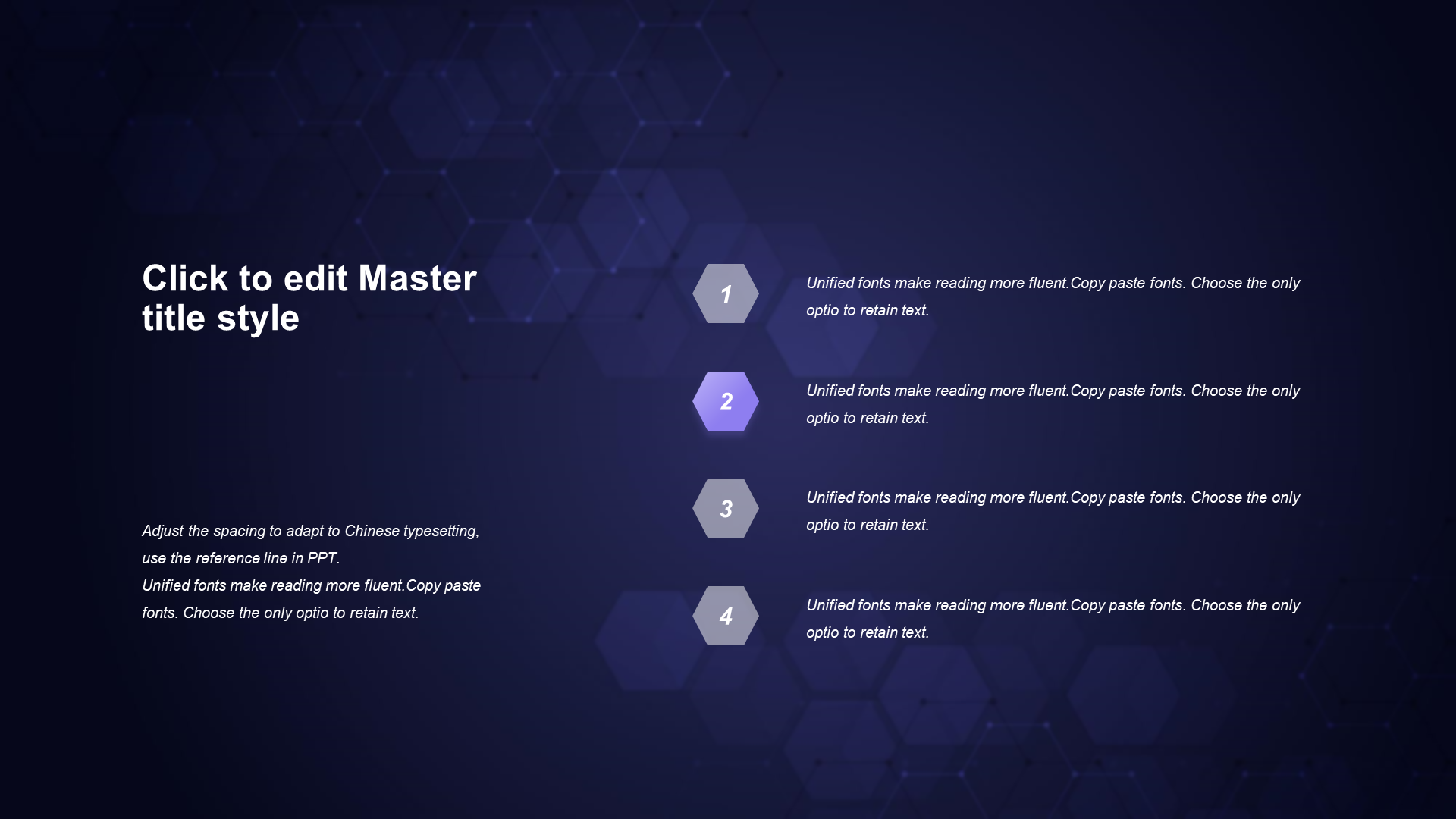 Click to edit Master title style

Adjust the spacing to adapt to Chinese typesetting, use the reference line in PPT.
Unified fonts make reading more fluent.Copy paste fonts. Choose the only optio to retain text.

1

Unified fonts make reading more fluent.Copy paste fonts. Choose the only optio to retain text.

2

Unified fonts make reading more fluent.Copy paste fonts. Choose the only optio to retain text.

3

Unified fonts make reading more fluent.Copy paste fonts. Choose the only optio to retain text.

4

Unified fonts make reading more fluent.Copy paste fonts. Choose the only optio to retain text.